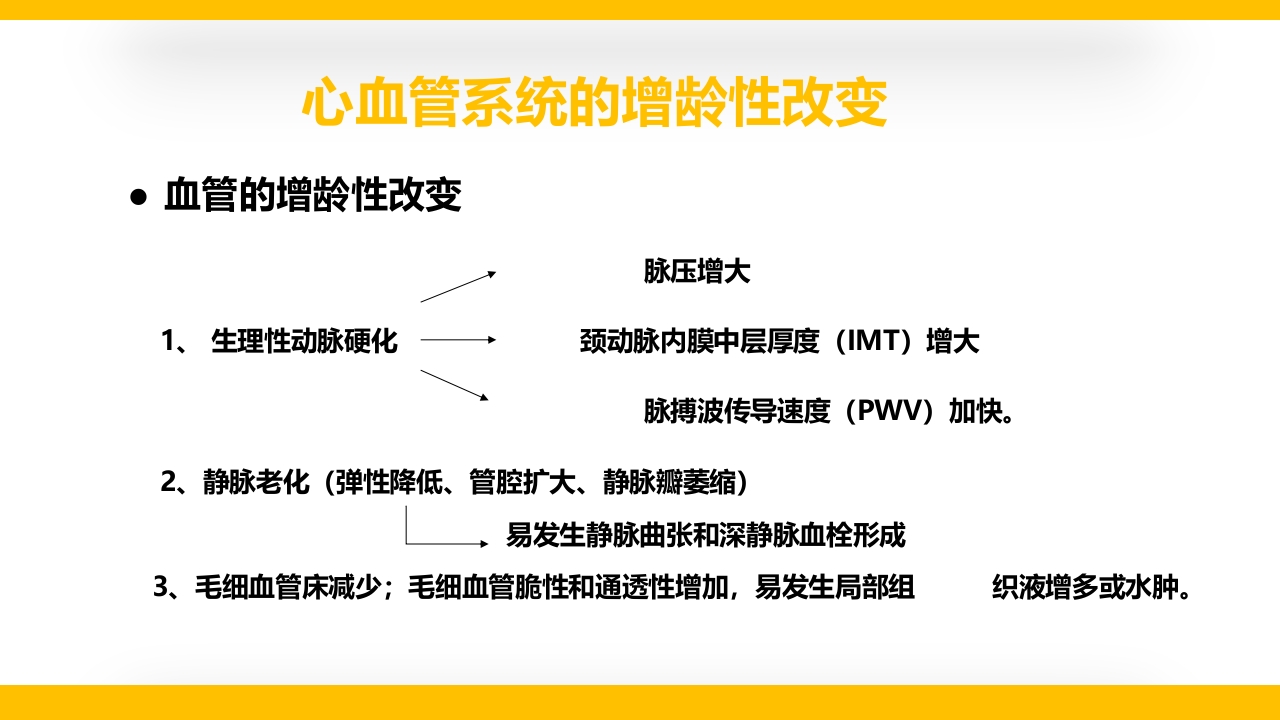 心血管系统的增龄性改变

● 血管的增龄性改变

1、 生理性动脉硬化

脉压增大

颈动脉内膜中层厚度（IMT）增大

脉搏波传导速度（PWV）加快。

2、静脉老化（弹性降低、管腔扩大、静脉瓣萎缩）

易发生静脉曲张和深静脉血栓形成

3、毛细血管床减少；毛细血管脆性和通透性增加，易发生局部组 织液增多或水肿。